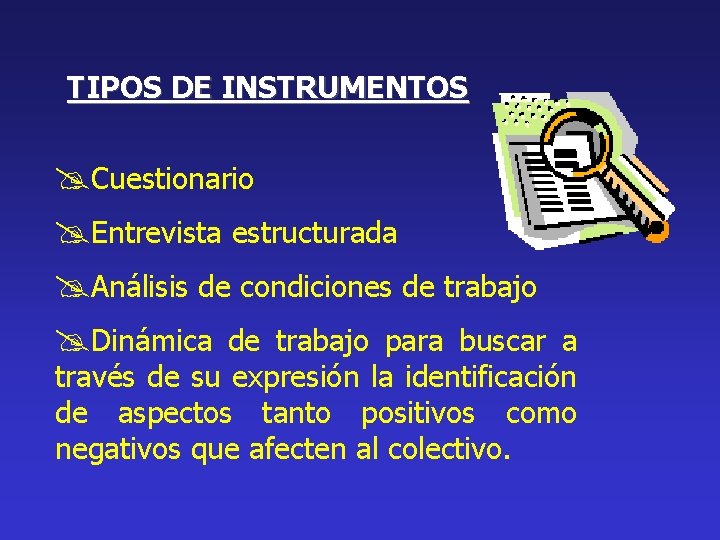 TIPOS DE INSTRUMENTOS

Cuestionario

Entrevista estructurada

Análisis de condiciones de trabajo

Dinámica de trabajo para buscar a través de su expresión la identificación de aspectos tanto positivos como negativos que afecten al colectivo.